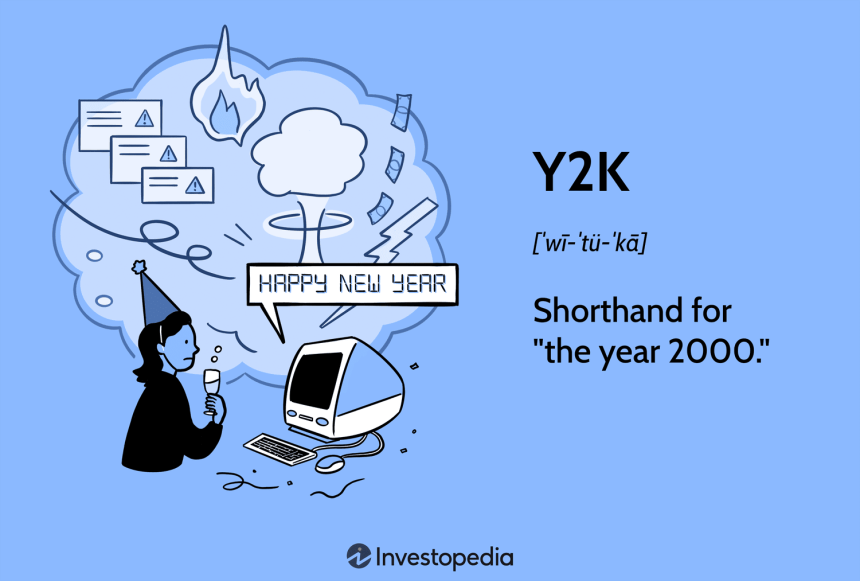 HAPPY NEW YEAR

Y2K

[ˈwī-ˈtü-ˈkā]

Shorthand for "the year 2000."

Investopedia